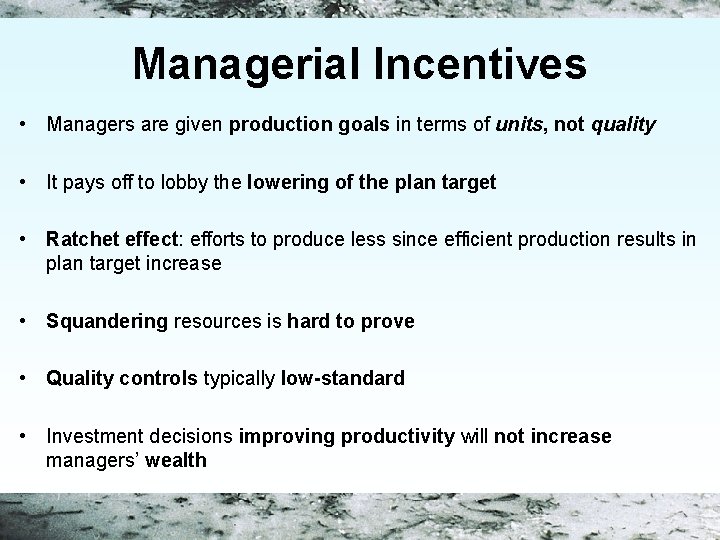 Managerial Incentives

• Managers are given production goals in terms of units, not quality

• It pays off to lobby the lowering of the plan target

• Ratchet effect: efforts to produce less since efficient production results in plan target increase

• Squandering resources is hard to prove

• Quality controls typically low-standard

• Investment decisions improving productivity will not increase managers' wealth